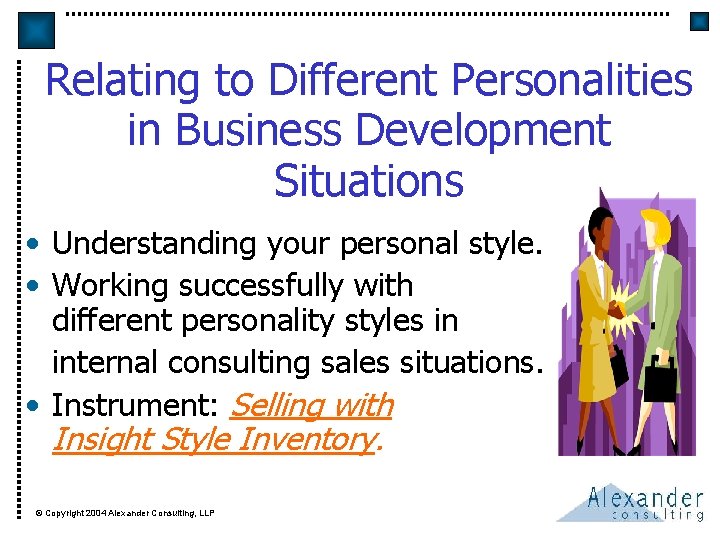 Relating to Different Personalities in Business Development Situations

• Understanding your personal style.
• Working successfully with different personality styles in internal consulting sales situations.
• Instrument: Selling with Insight Style Inventory.

© Copyright 2004 Alexander Consulting, LLP

Alexander consulting